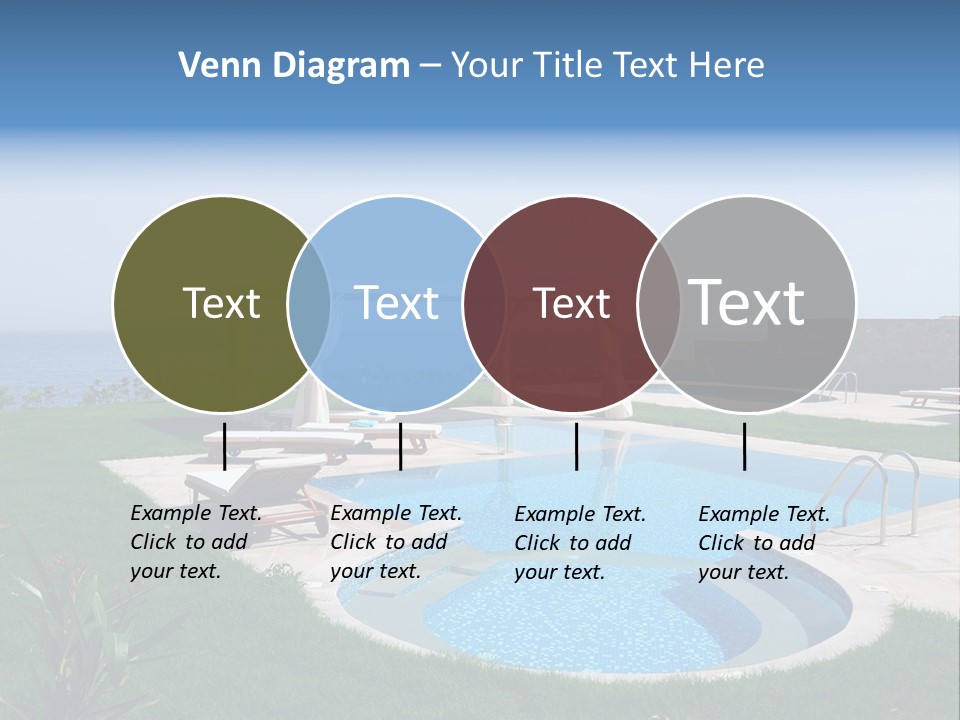 Venn Diagram – Your Title Text Here

Text

Text

Text

Text

Example Text. Click to add your text.

Example Text. Click to add your text.

Example Text. Click to add your text.

Example Text. Click to add your text.